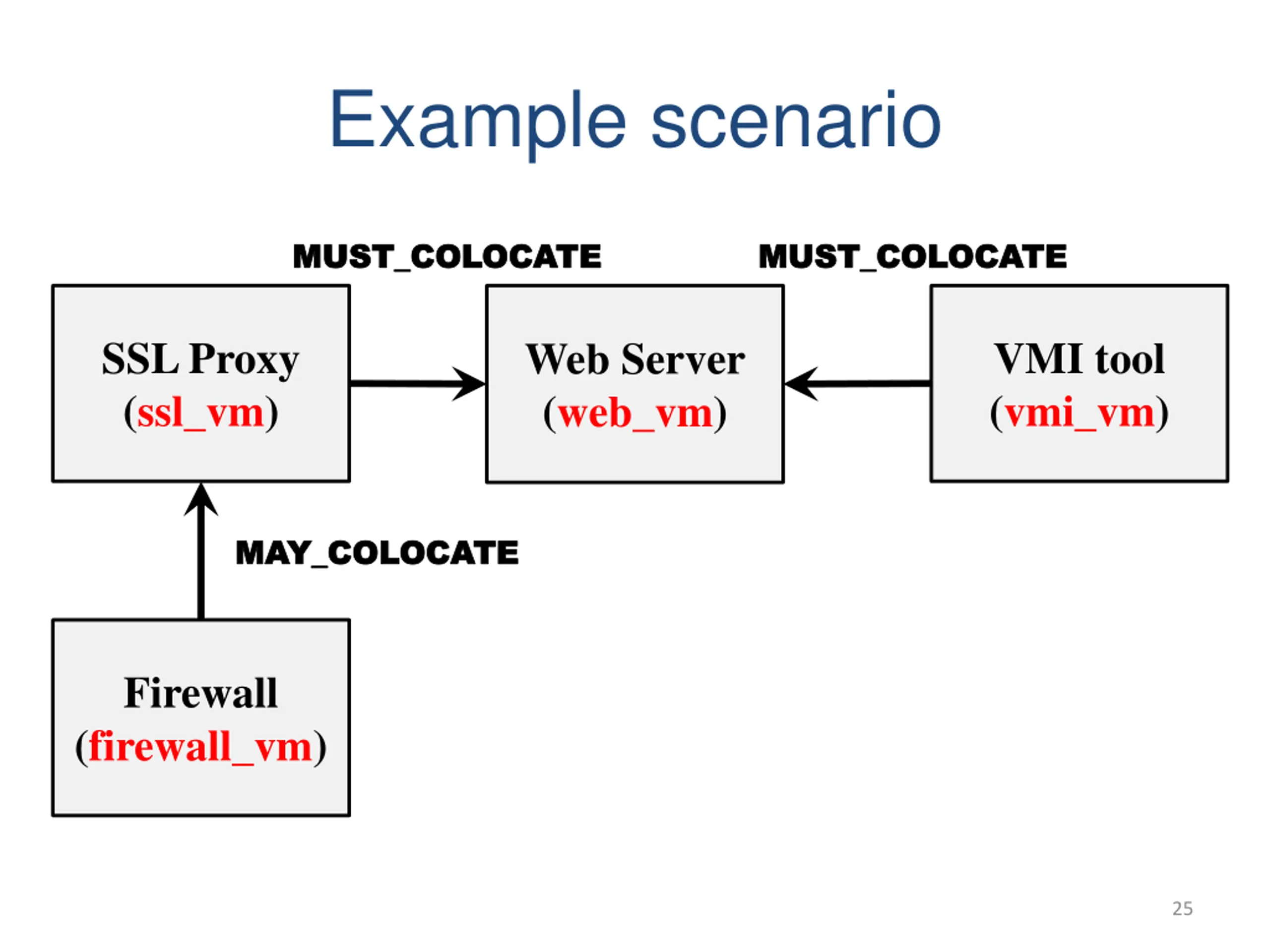 Example scenario

MUST_COLOCATE

MUST_COLOCATE

SSL Proxy
(ssl_vm)

Web Server
(web_vm)

VMI tool
(vmi_vm)

MAY_COLOCATE

Firewall
(firewall_vm)

25